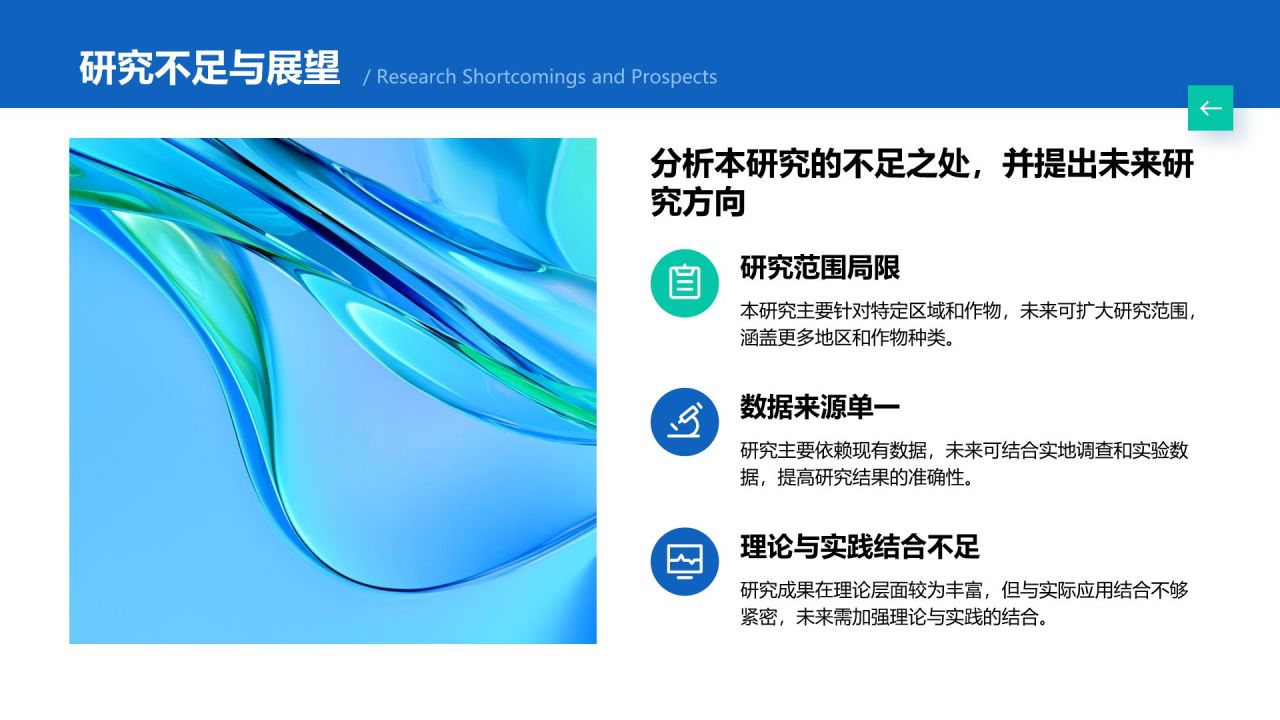 研究不足与展望 / Research Shortcomings and Prospects

分析本研究的不足之处，并提出未来研究方向

研究范围局限

本研究主要针对特定区域和作物，未来可扩大研究范围，涵盖更多地区和作物种类。

数据来源单一

研究主要依赖现有数据，未来可结合实地调查和实验数据，提高研究结果的准确性。

理论与实践结合不足

研究成果在理论层面较为丰富，但与实际应用结合不够紧密，未来需加强理论与实践的结合。